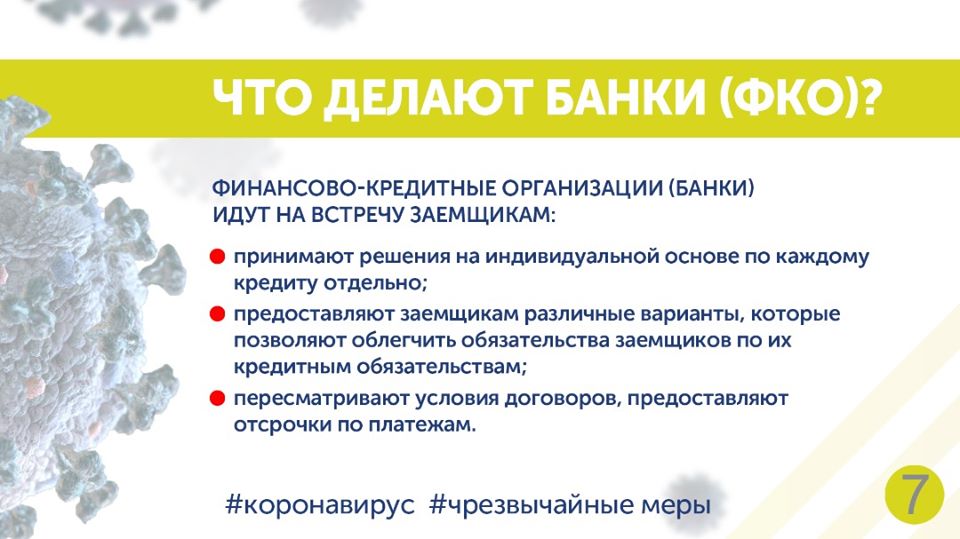 ЧТО ДЕЛАЮТ БАНКИ (ФКО)?

ФИНАНСОВО-КРЕДИТНЫЕ ОРГАНИЗАЦИИ (БАНКИ) ИДУТ НА ВСТРЕЧУ ЗАЕМЩИКАМ:

принимают решения на индивидуальной основе по каждому кредиту отдельно;

предоставляют заемщикам различные варианты, которые позволяют облегчить обязательства заемщиков по их кредитным обязательствам;

пересматривают условия договоров, предоставляют отсрочки по платежам.

#коронавирус #чрезвычайные меры

7